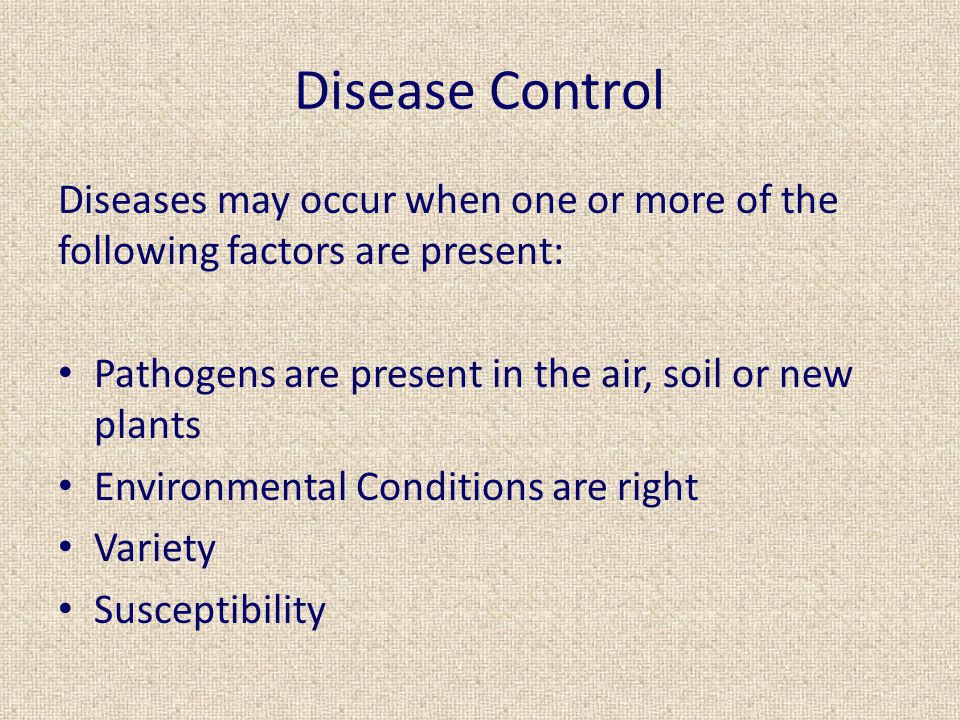 Disease Control

Diseases may occur when one or more of the following factors are present:

• Pathogens are present in the air, soil or new plants
• Environmental Conditions are right
• Variety
• Susceptibility